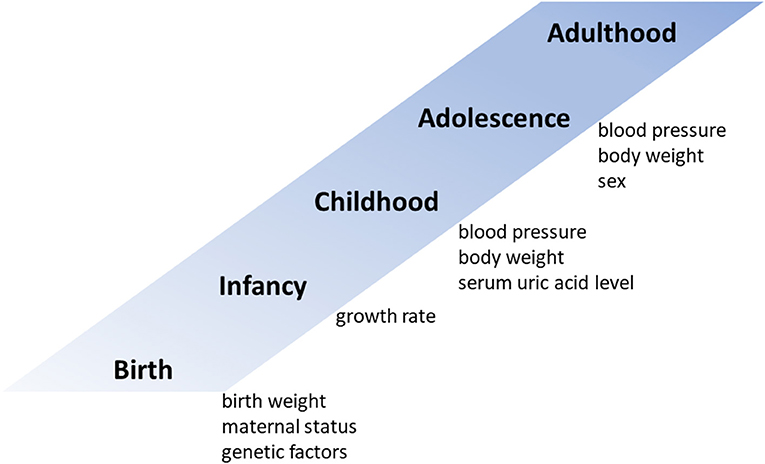 Adulthood

Adolescence

blood pressure
body weight
sex

Childhood

blood pressure
body weight
serum uric acid level

Infancy

growth rate

Birth

birth weight
maternal status
genetic factors